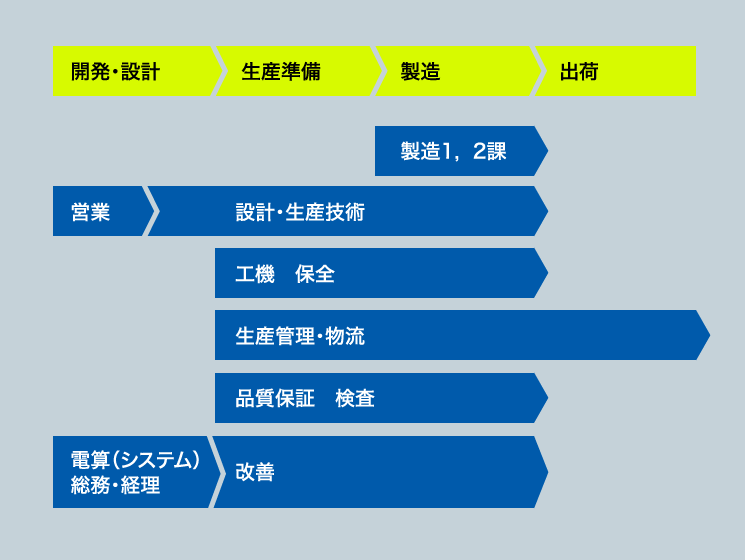 開発・設計
生産準備
製造
出荷

製造1，2課

営業
設計・生産技術

工機　保全

生産管理・物流

品質保証　検査

電算（システム）
総務・経理
改善